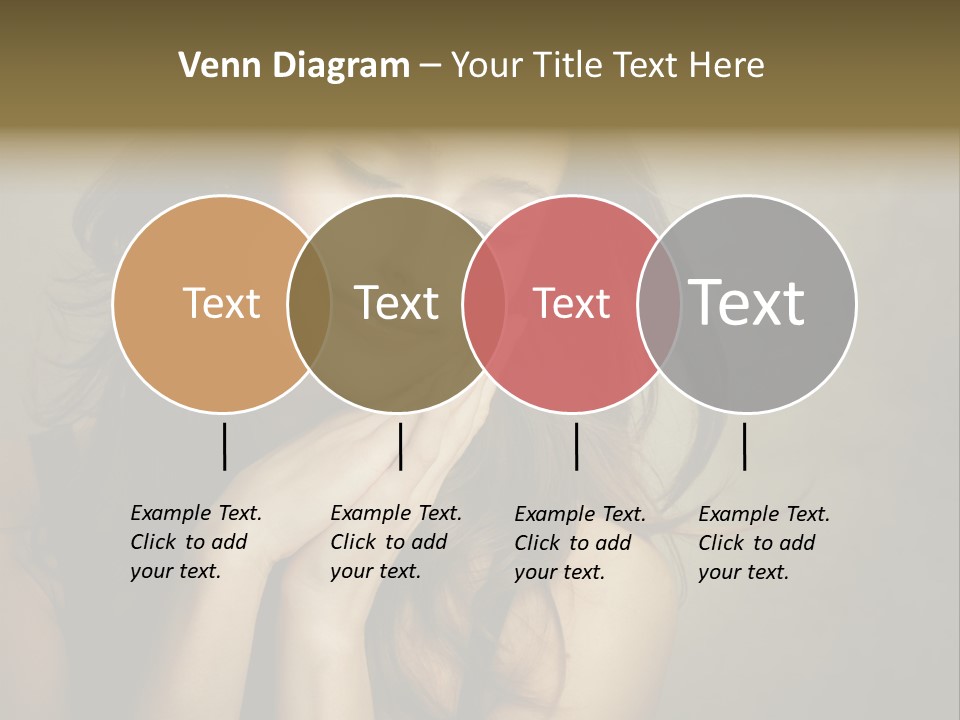 Venn Diagram – Your Title Text Here

Text

Text

Text

Text

Example Text. Click to add your text.

Example Text. Click to add your text.

Example Text. Click to add your text.

Example Text. Click to add your text.